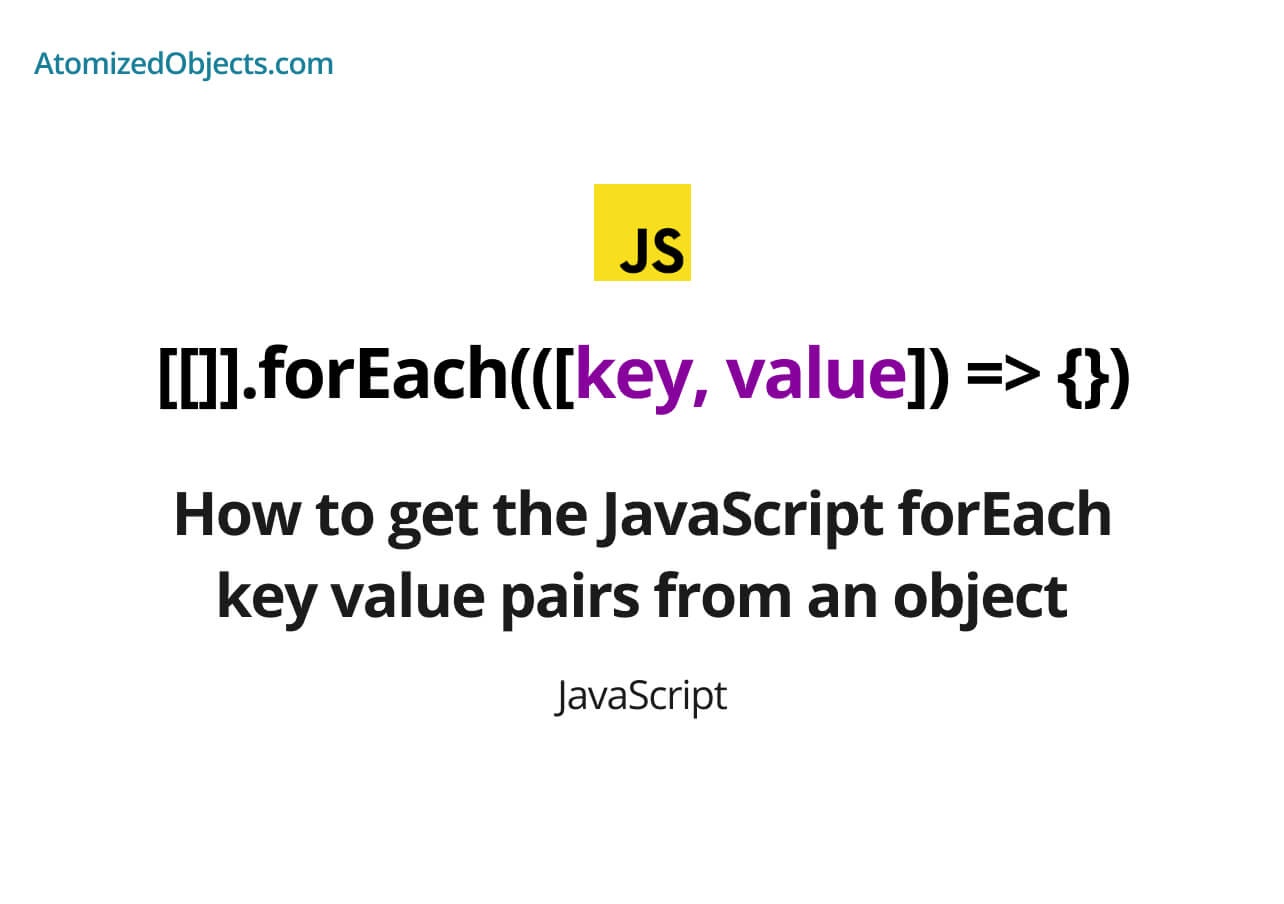 AtomizedObjects.com

JS

[[]].forEach(([key, value]) => {})

How to get the JavaScript forEach key value pairs from an object

JavaScript